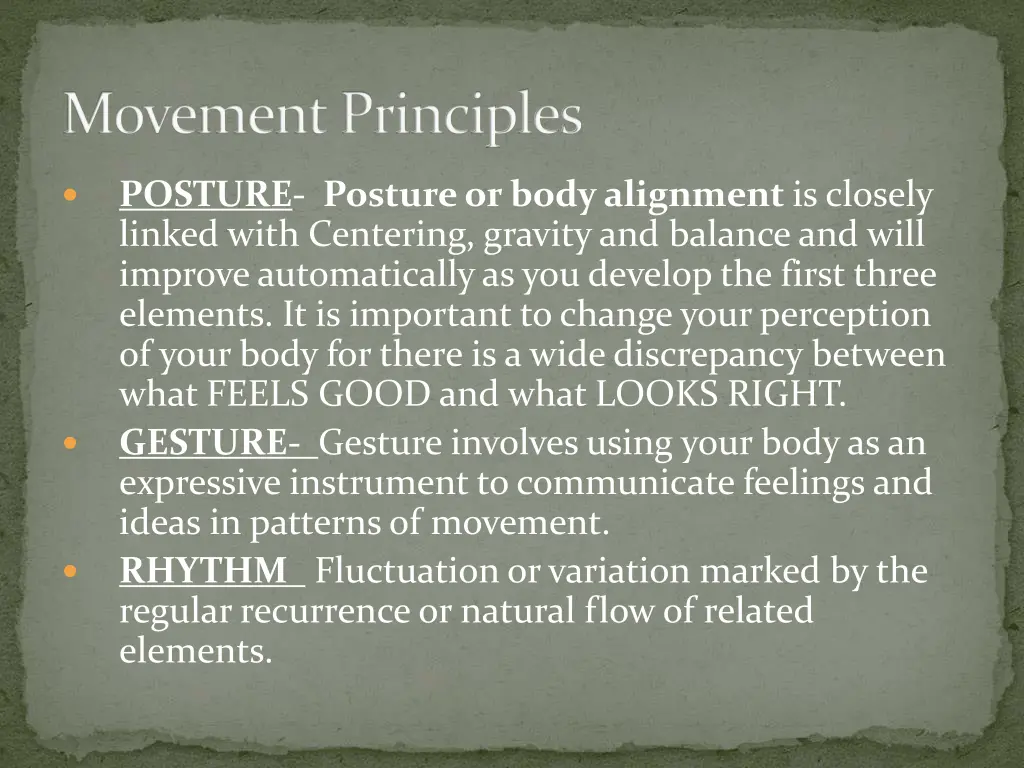 Movement Principles

- POSTURE- Posture or body alignment is closely linked with Centering, gravity and balance and will improve automatically as you develop the first three elements. It is important to change your perception of your body for there is a wide discrepancy between what FEELS GOOD and what LOOKS RIGHT.
- GESTURE- Gesture involves using your body as an expressive instrument to communicate feelings and ideas in patterns of movement.
- RHYTHM Fluctuation or variation marked by the regular recurrence or natural flow of related elements.